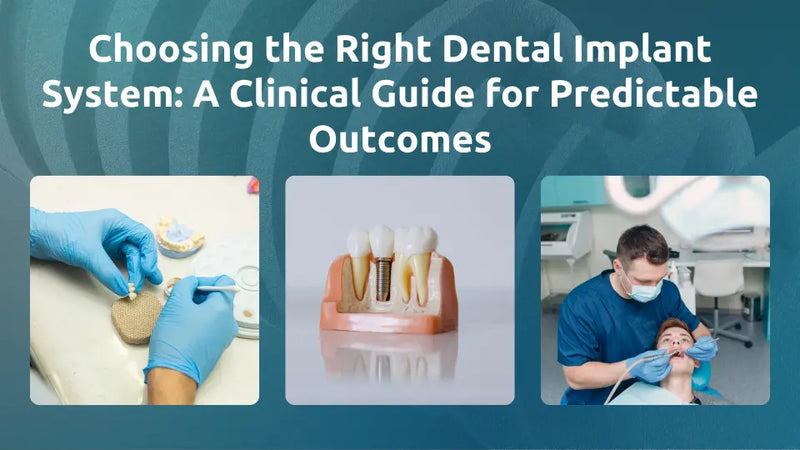 Choosing the Right Dental Implant System: A Clinical Guide for Predictable Outcomes